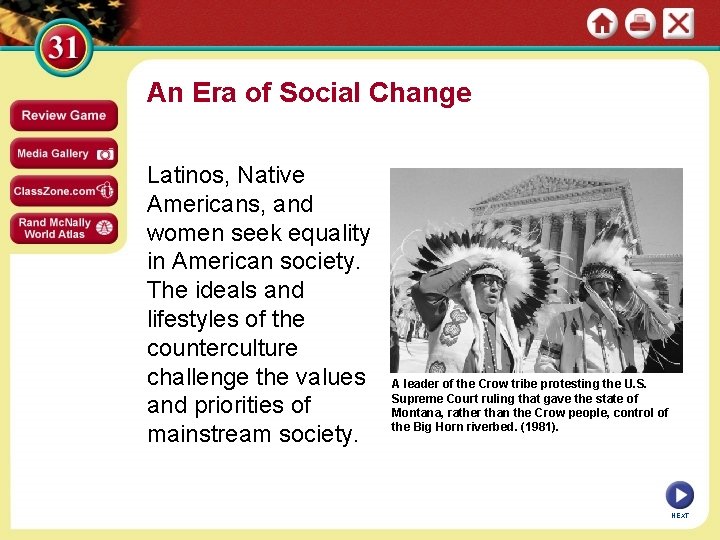 31

Review Game

Media Gallery

ClassZone.com

Rand McNally World Atlas

An Era of Social Change

Latinos, Native Americans, and women seek equality in American society. The ideals and lifestyles of the counterculture challenge the values and priorities of mainstream society.

A leader of the Crow tribe protesting the U.S. Supreme Court ruling that gave the state of Montana, rather than the Crow people, control of the Big Horn riverbed. (1981).

NEXT